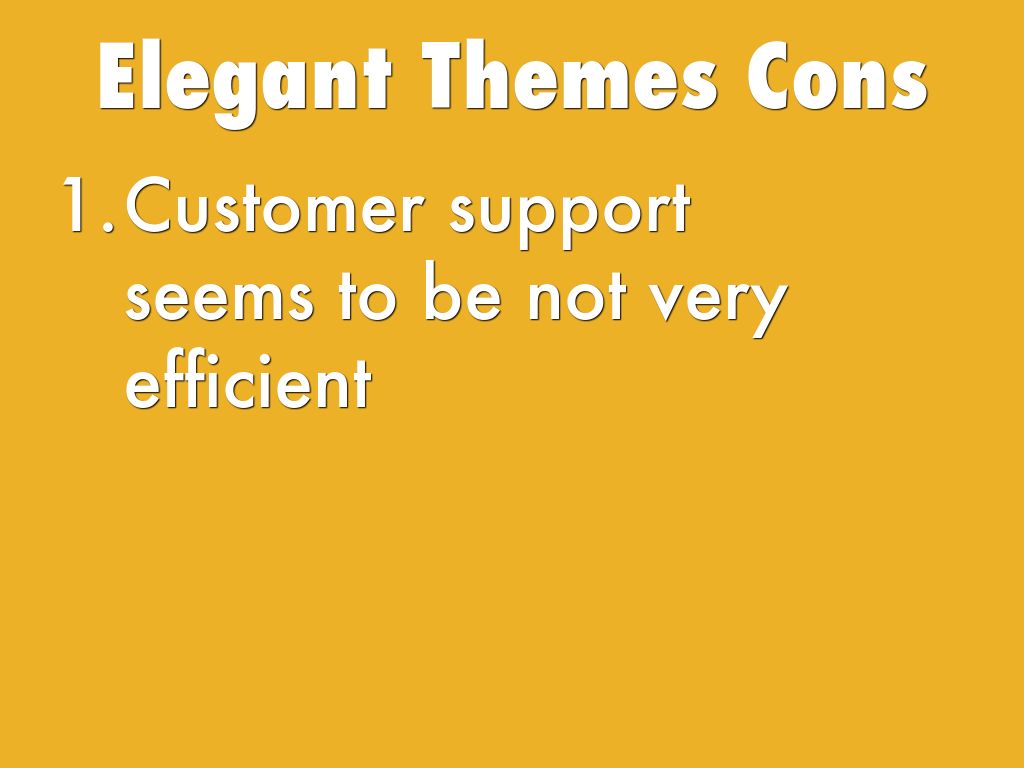 Elegant Themes Cons

1. Customer support seems to be not very efficient